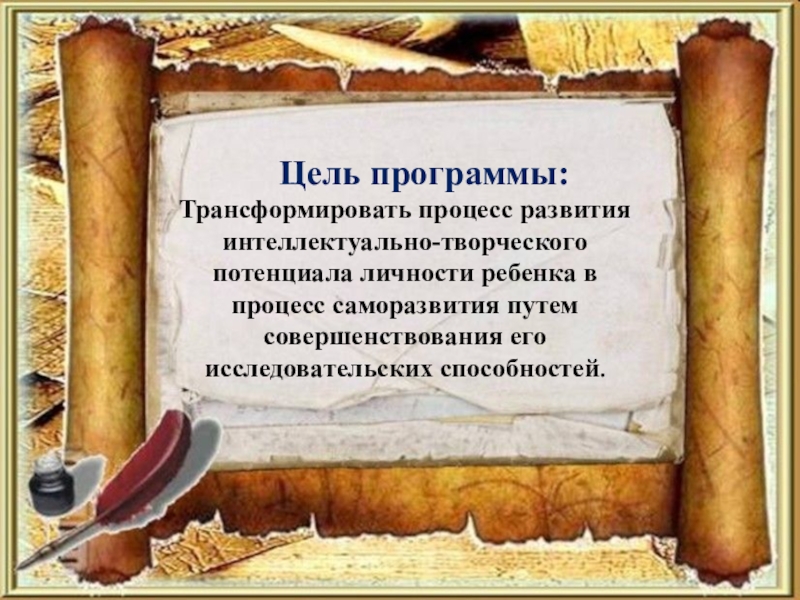 Цель программы:

Трансформировать процесс развития интеллектуально-творческого потенциала личности ребенка в процесс саморазвития путем совершенствования его исследовательских способностей.